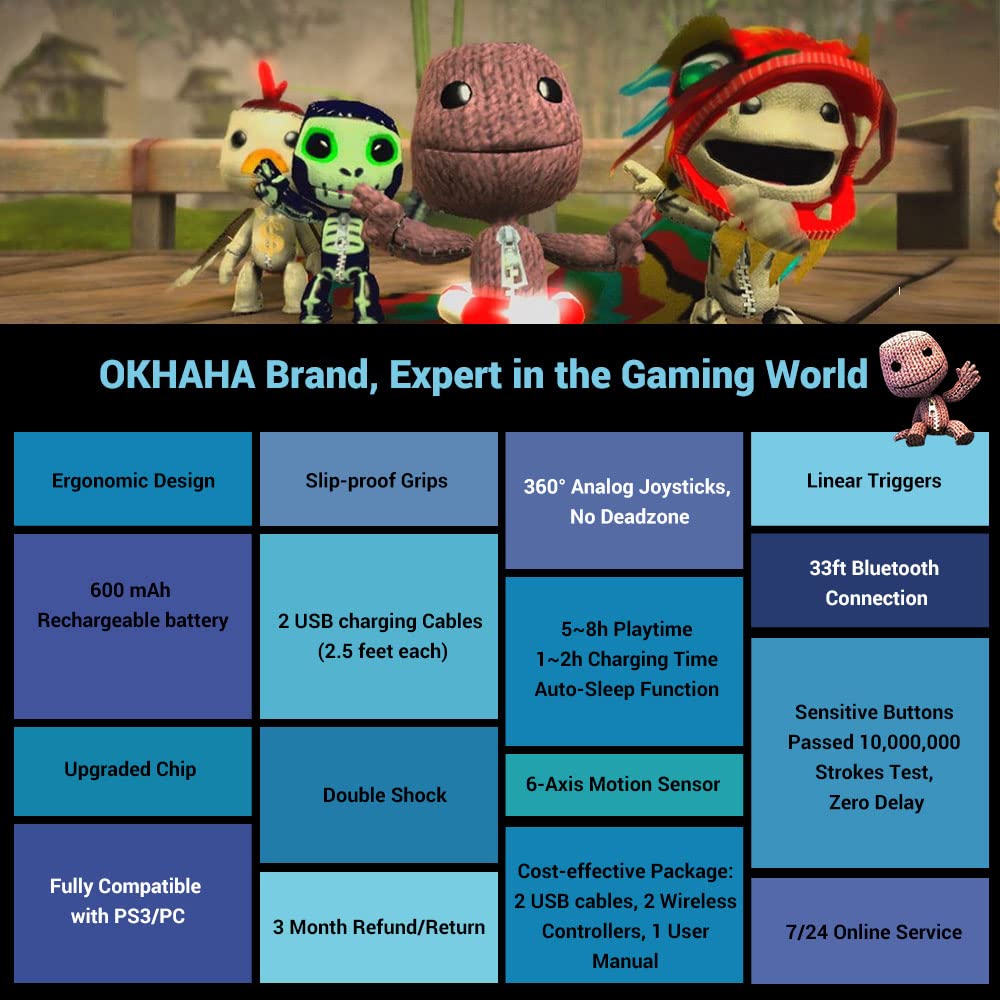 OKHAHA Brand, Expert in the Gaming World

Ergonomic Design

600 mAh
Rechargeable battery

Upgraded Chip

Fully Compatible with PS3/PC

Slip-proof Grips

2 USB charging Cables (2.5 feet each)

Double Shock

3 Month Refund/Return

360° Analog Joysticks, No Deadzone

5~8h Playtime
1~2h Charging Time
Auto-Sleep Function

6-Axis Motion Sensor

Cost-effective Package: 2 USB cables, 2 Wireless Controllers, 1 User Manual

Linear Triggers

33ft Bluetooth Connection

Sensitive Buttons
Passed 10,000,000 Strokes Test,
Zero Delay

7/24 Online Service